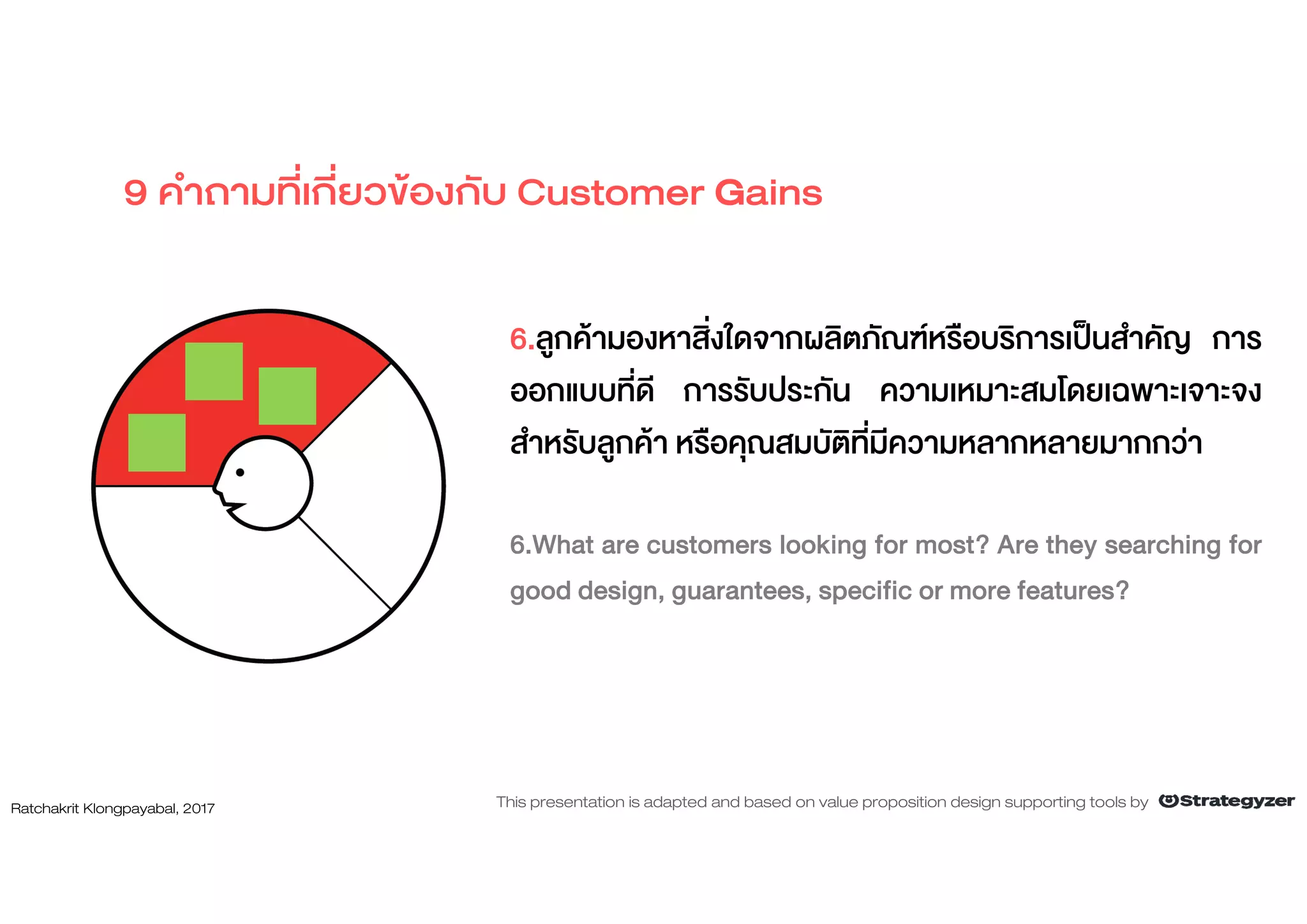 9 คำถามที่เกี่ยวข้องกับ Customer Gains

6.ลูกค้ามองหาสิ่งใดจากผลิตภัณฑ์หรือบริการเป็นสำคัญ การออกแบบที่ดี การรับประกัน ความเหมาะสมโดยเฉพาะเจาะจงสำหรับลูกค้า หรือคุณสมบัติที่มีความหลากหลายมากกว่า

6.What are customers looking for most? Are they searching for good design, guarantees, specific or more features?

Ratchakrit Klongpayabal, 2017

This presentation is adapted and based on value proposition design supporting tools by Strategyzer